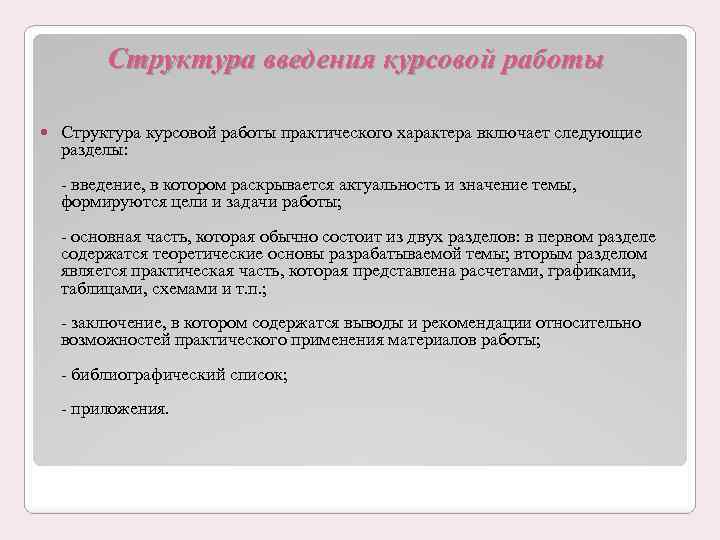 Структура введения курсовой работы

Структура курсовой работы практического характера включает следующие разделы:

- введение, в котором раскрывается актуальность и значение темы, формируются цели и задачи работы;

- основная часть, которая обычно состоит из двух разделов: в первом разделе содержатся теоретические основы разрабатываемой темы; вторым разделом является практическая часть, которая представлена расчетами, графиками, таблицами, схемами и т.п.;

- заключение, в котором содержатся выводы и рекомендации относительно возможностей практического применения материалов работы;

- библиографический список;

- приложения.